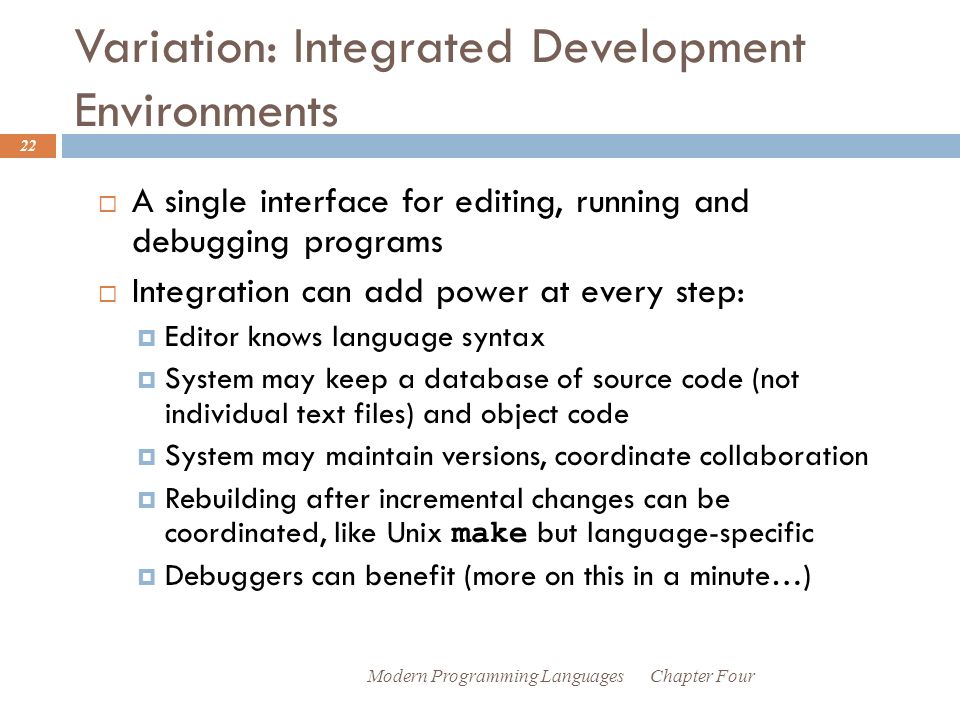 Variation: Integrated Development Environments

22

A single interface for editing, running and debugging programs

Integration can add power at every step:

Editor knows language syntax

System may keep a database of source code (not individual text files) and object code

System may maintain versions, coordinate collaboration

Rebuilding after incremental changes can be coordinated, like Unix make but language-specific

Debuggers can benefit (more on this in a minute…)

Modern Programming Languages Chapter Four